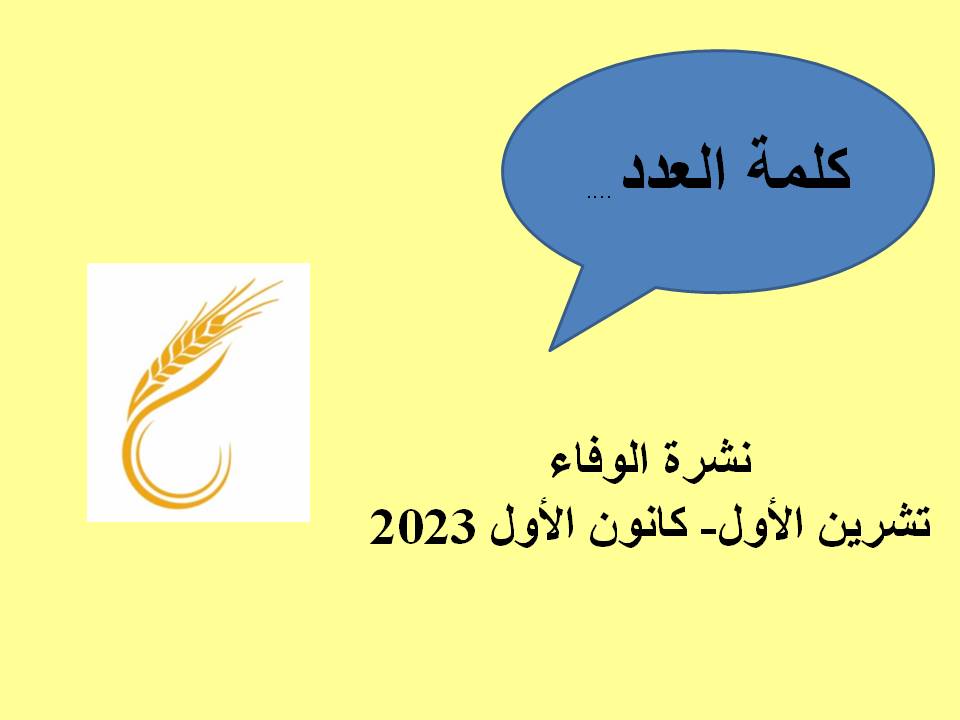 كلمة العدد ....

نشرة الوفاء
تشرين الأول- كانون الأول 2023